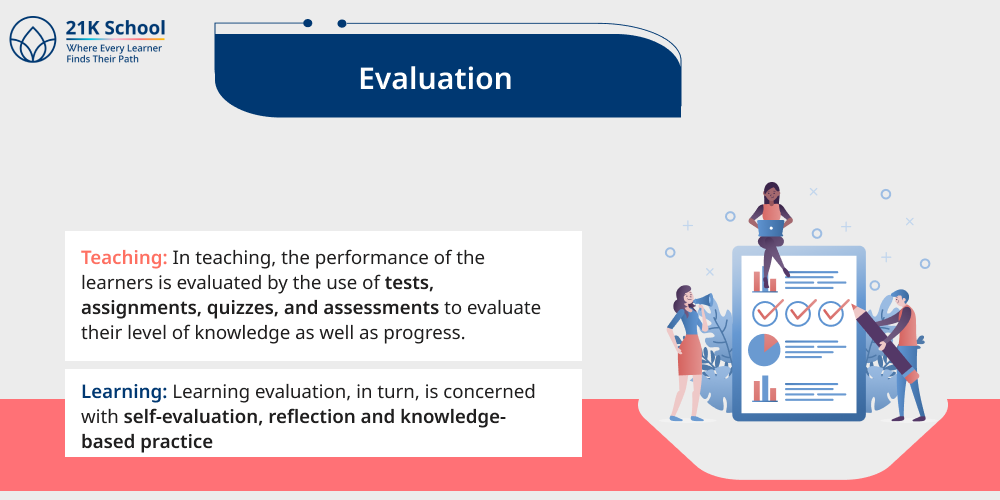 21K School
Where Every Learner Finds Their Path

Evaluation

Teaching: In teaching, the performance of the learners is evaluated by the use of tests, assignments, quizzes, and assessments to evaluate their level of knowledge as well as progress.

Learning: Learning evaluation, in turn, is concerned with self-evaluation, reflection and knowledge-based practice